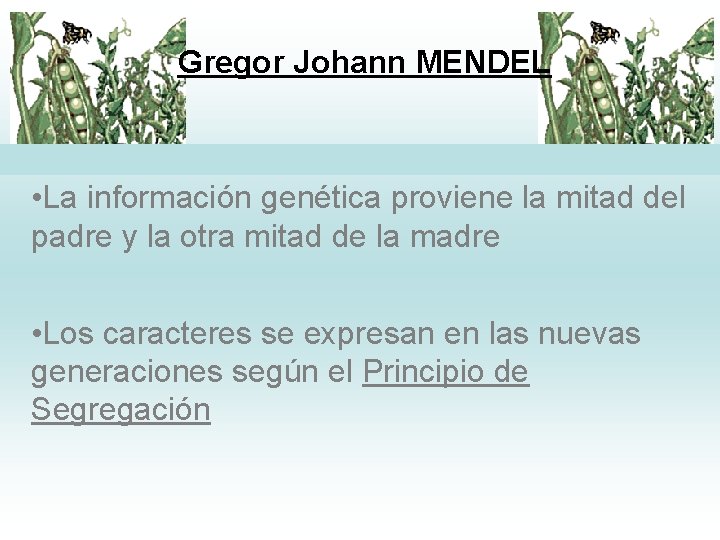 Gregor Johann MENDEL

•La información genética proviene la mitad del padre y la otra mitad de la madre

•Los caracteres se expresan en las nuevas generaciones según el Principio de Segregación